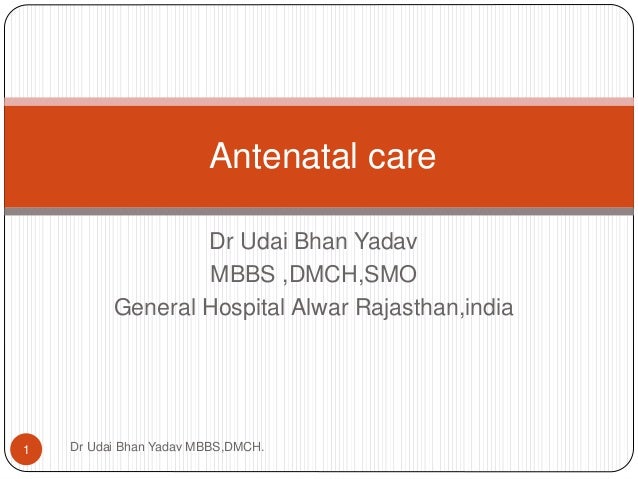 Antenatal care

Dr Udai Bhan Yadav
MBBS ,DMCH,SMO
General Hospital Alwar Rajasthan,india

1

Dr Udai Bhan Yadav MBBS,DMCH.